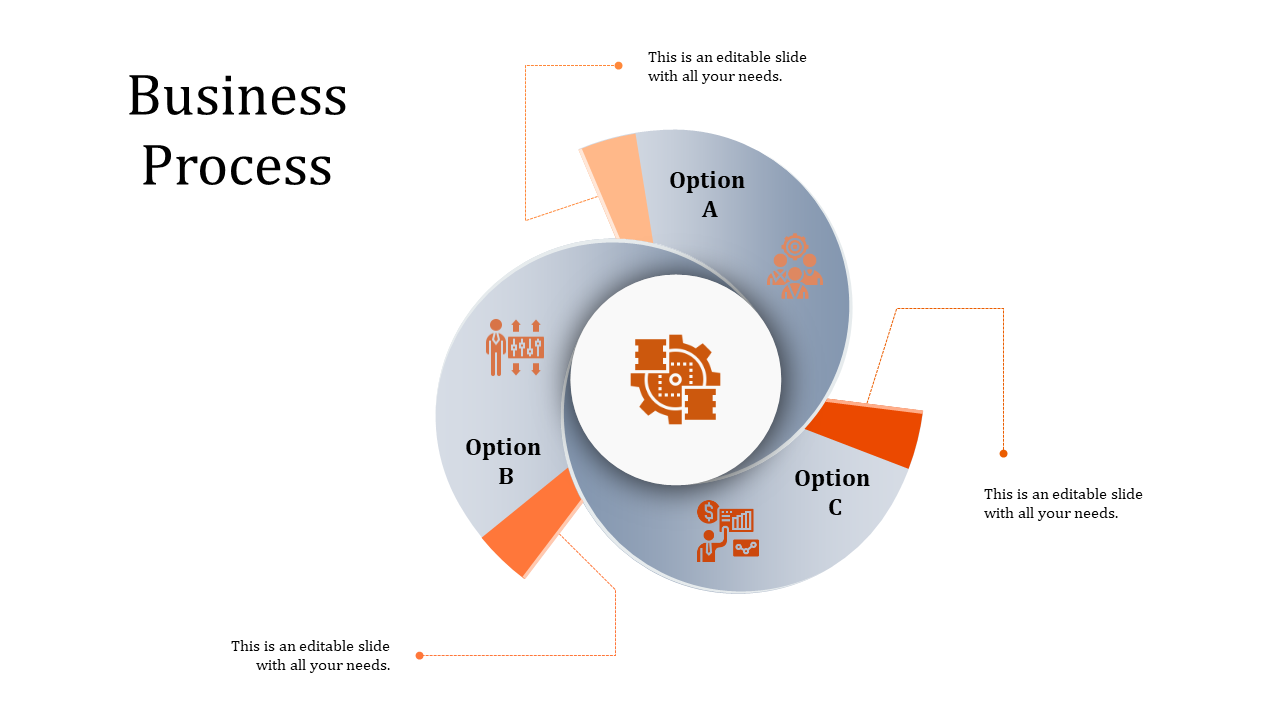 Business Process

This is an editable slide with all your needs.

Option A

Option B

Option C

This is an editable slide with all your needs.

This is an editable slide with all your needs.